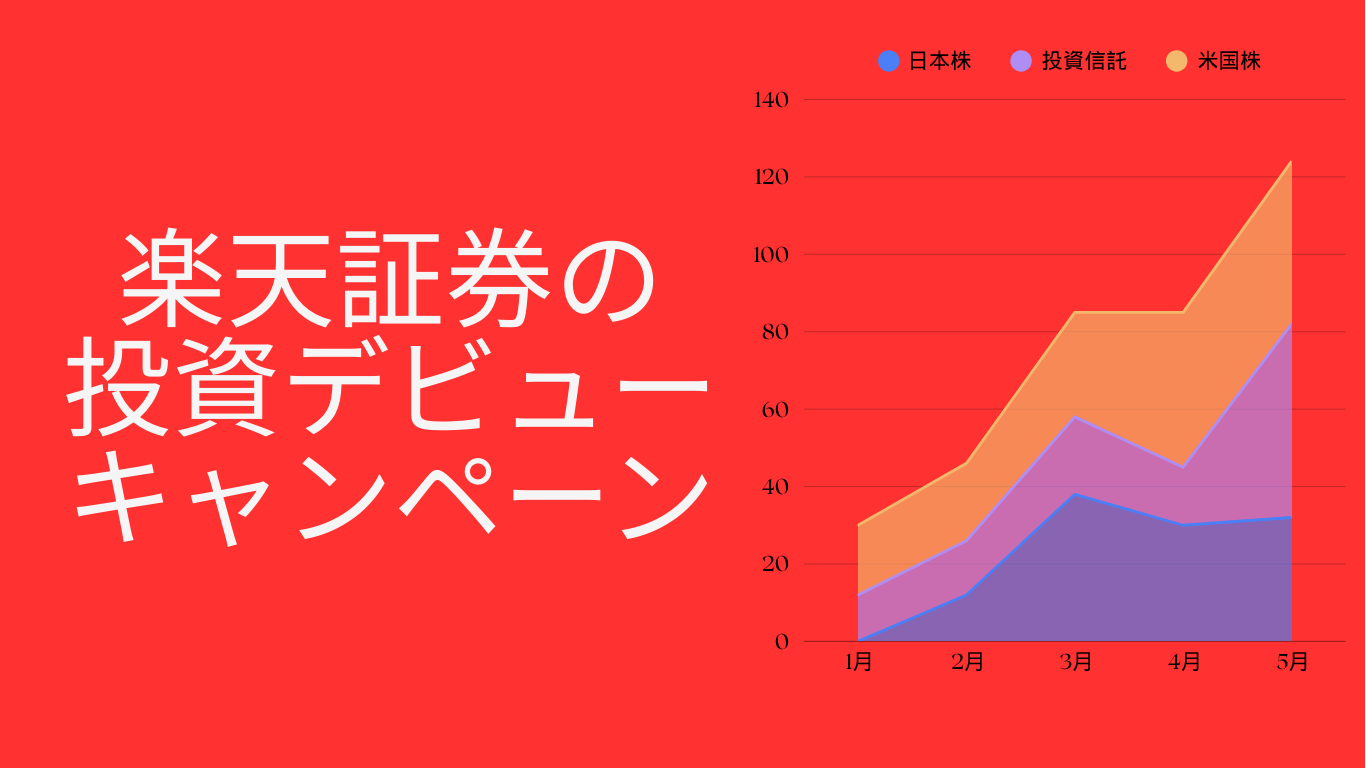 楽天証券の
投資デビュー
キャンペーン

日本株 投資信託 米国株

140
120
100
80
60
40
20
0

1月 2月 3月 4月 5月